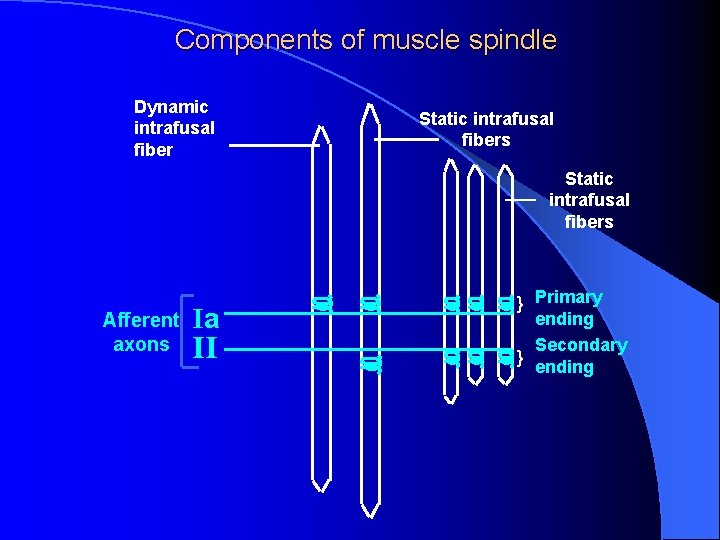 Components of muscle spindle

Dynamic intrafusal fiber

Static intrafusal fibers

Static intrafusal fibers

Afferent axons

Ia

II

Primary ending

Secondary ending